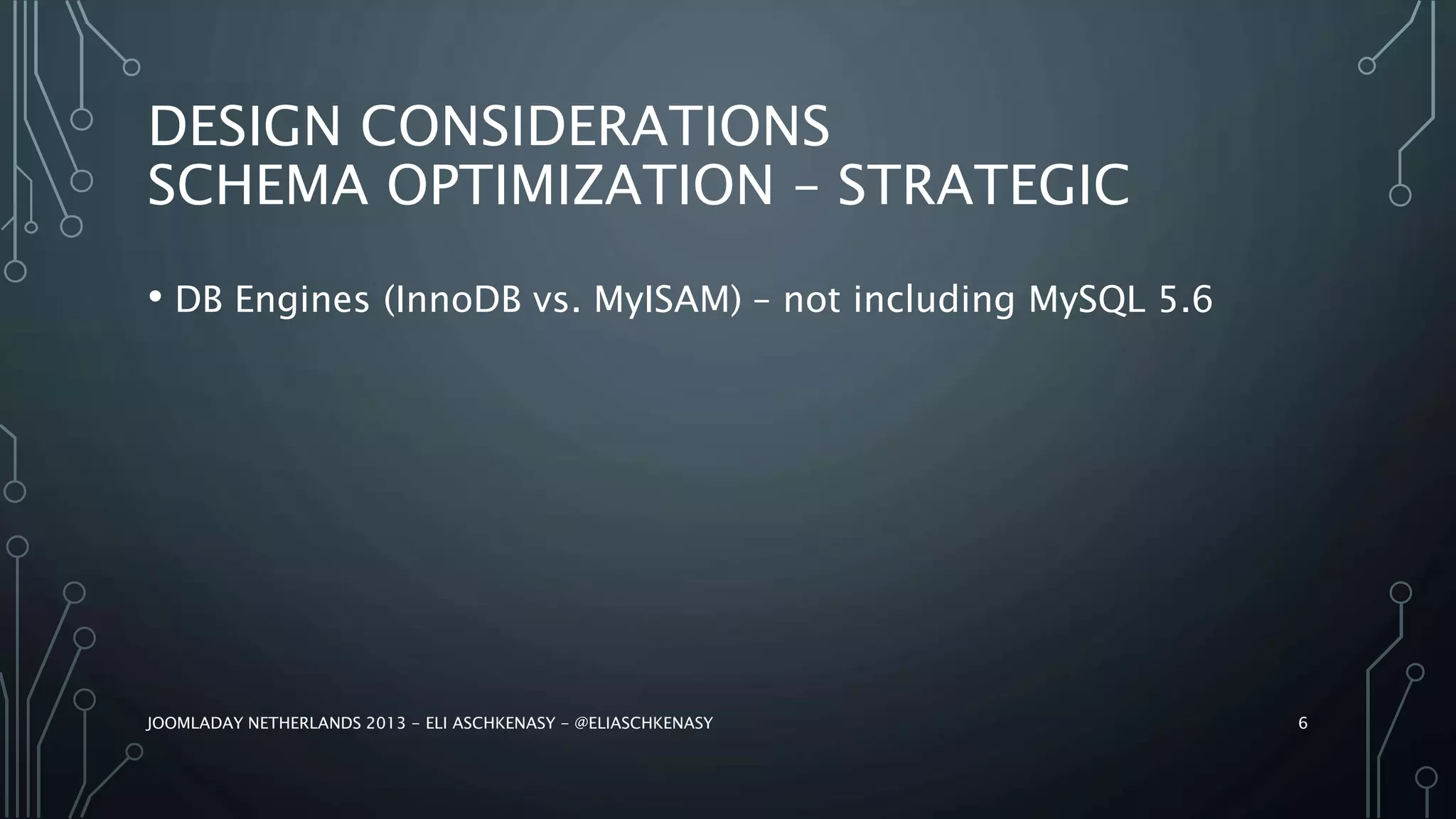 DESIGN CONSIDERATIONS
SCHEMA OPTIMIZATION – STRATEGIC

• DB Engines (InnoDB vs. MyISAM) – not including MySQL 5.6

JOOMLADAY NETHERLANDS 2013 – ELI ASCHKENASY – @ELIASCHKENASY

6